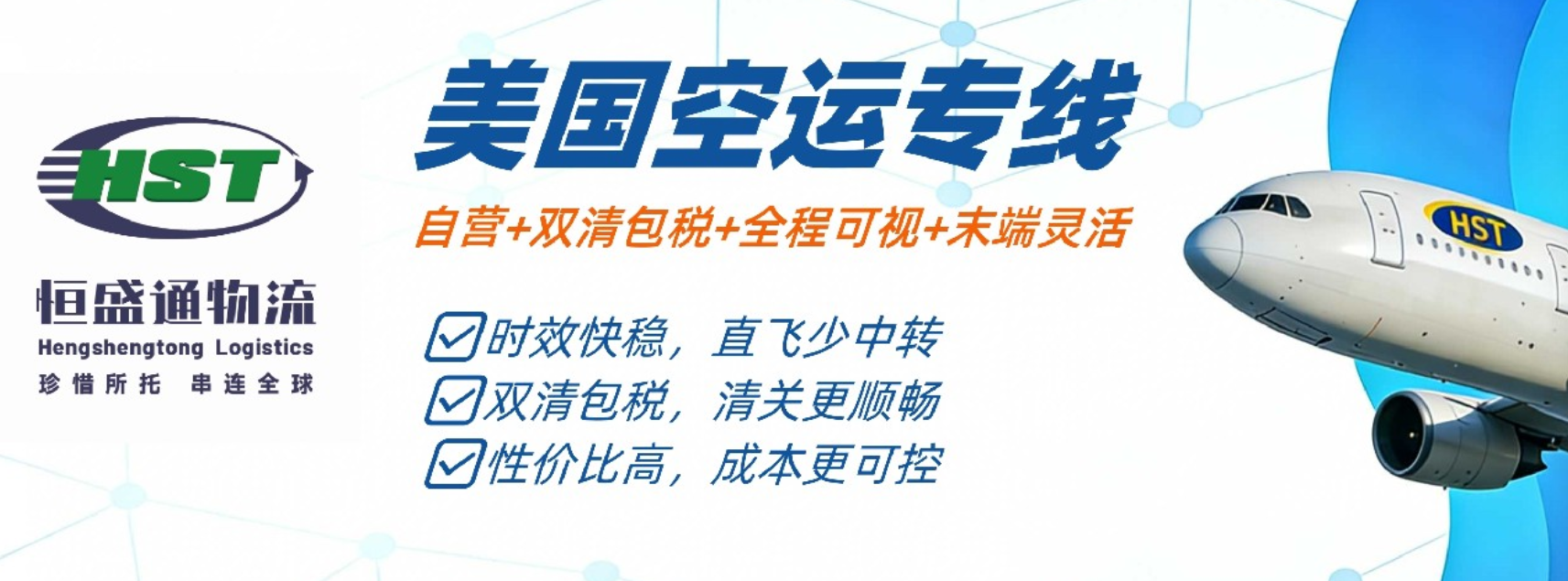 HST

恒盛通物流
Hengshengtong Logistics
珍惜所托 串连全球

美国空运专线

自营+双清包税+全程可视+末端灵活

时效快稳，直飞少中转
双清包税，清关更顺畅
性价比高，成本更可控

HST